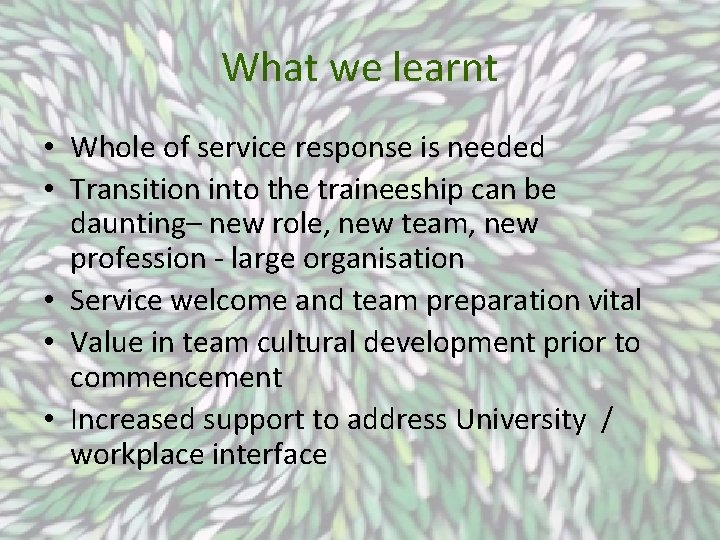 What we learnt

• Whole of service response is needed
• Transition into the traineeship can be daunting– new role, new team, new profession - large organisation
• Service welcome and team preparation vital
• Value in team cultural development prior to commencement
• Increased support to address University / workplace interface